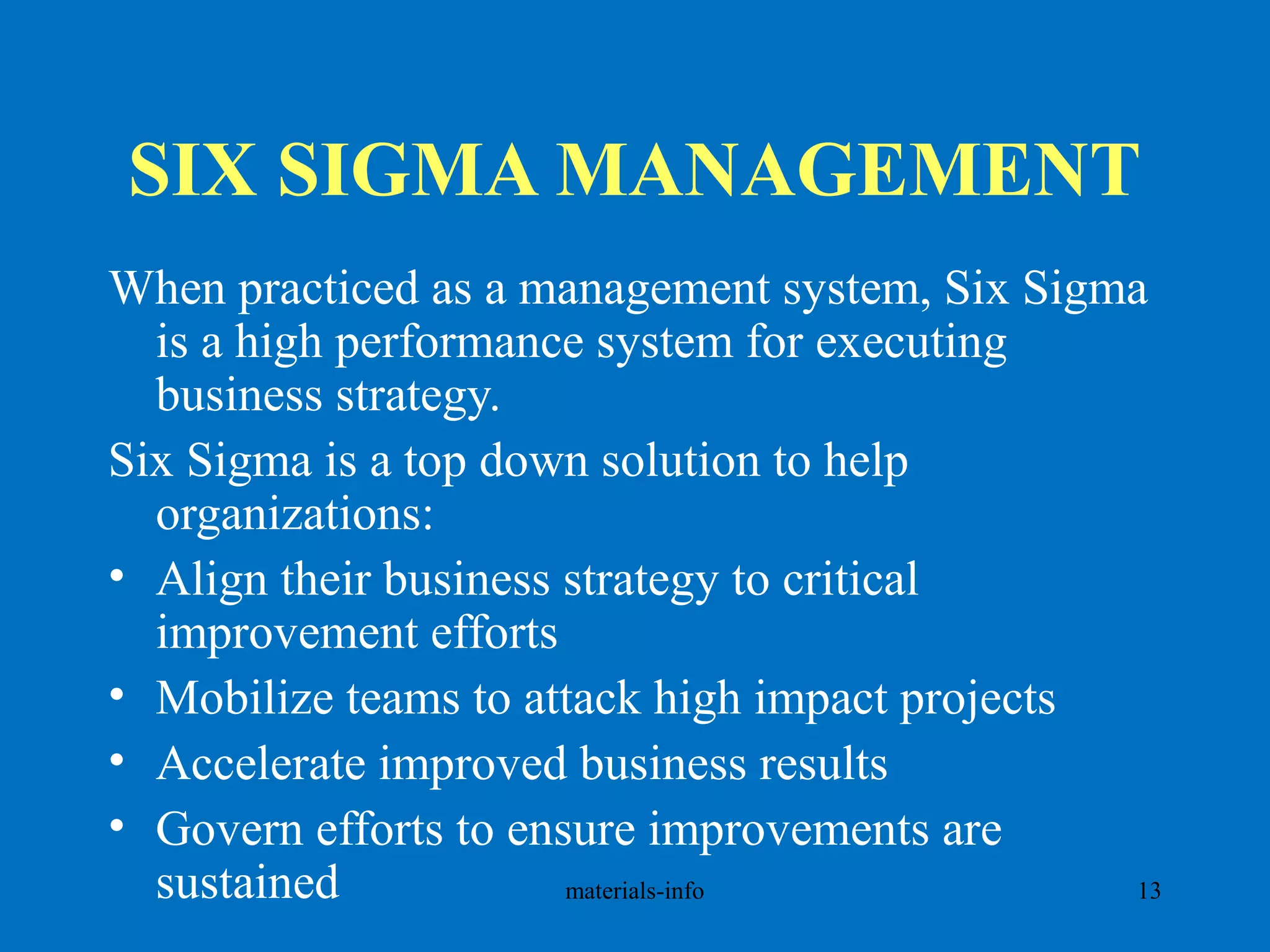 SIX SIGMA MANAGEMENT

When practiced as a management system, Six Sigma is a high performance system for executing business strategy.

Six Sigma is a top down solution to help organizations:

• Align their business strategy to critical improvement efforts
• Mobilize teams to attack high impact projects
• Accelerate improved business results
• Govern efforts to ensure improvements are sustained

materials-info

13